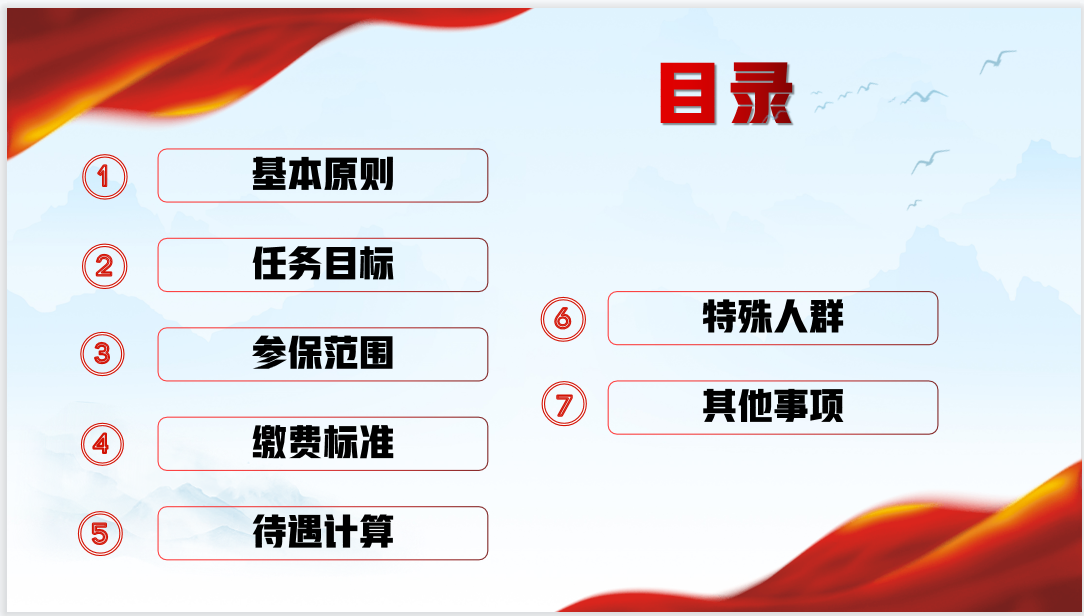 目录

1 基本原则

2 任务目标

3 参保范围

4 缴费标准

5 待遇计算

6 特殊人群

7 其他事项